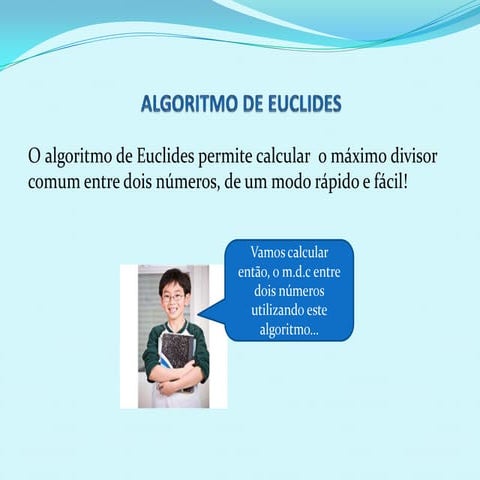 ALGORITMO DE EUCLIDES

O algoritmo de Euclides permite calcular o máximo divisor comum entre dois números, de um modo rápido e fácil!

Vamos calcular então, o m.d.c entre dois números utilizando este algoritmo...